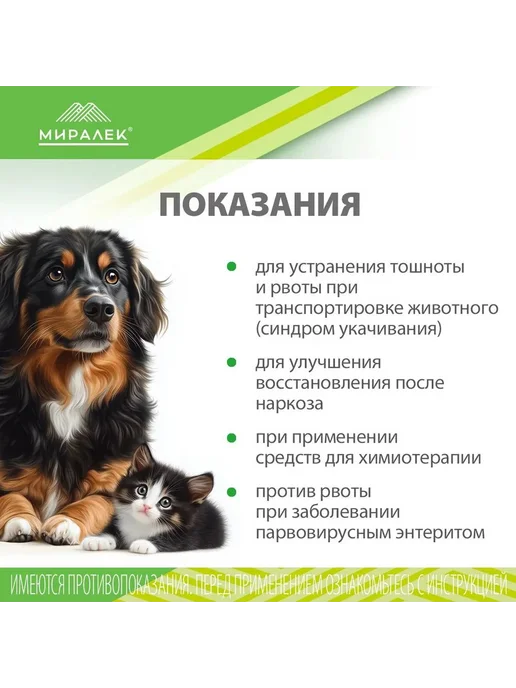 МИРАЛЕК®

ПОКАЗАНИЯ

• для устранения тошноты и рвоты при транспортировке животного (синдром укачивания)

• для улучшения восстановления после наркоза

• при применении средств для химиотерапии

• против рвоты при заболевании парвовирусным энтеритом

ИМЕЮТСЯ ПРОТИВОПОКАЗАНИЯ. ПЕРЕД ПРИМЕНЕНИЕМ ОЗНАКОМЬТЕСЬ С ИНСТРУКЦИЕЙ